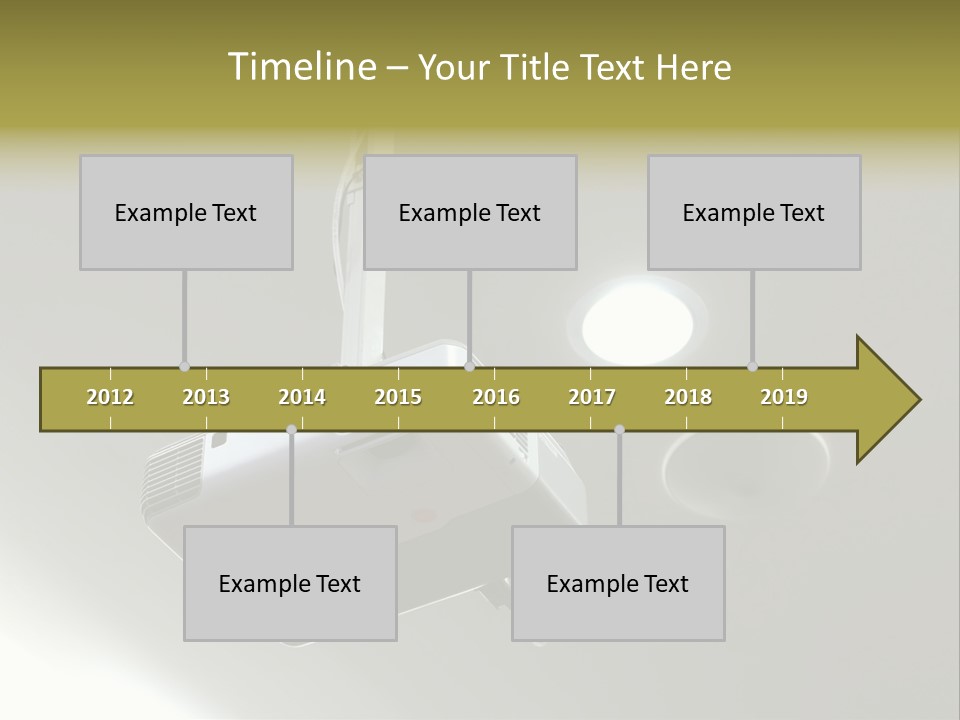 Timeline – Your Title Text Here

Example Text

Example Text

Example Text

2012 2013 2014 2015 2016 2017 2018 2019

Example Text

Example Text